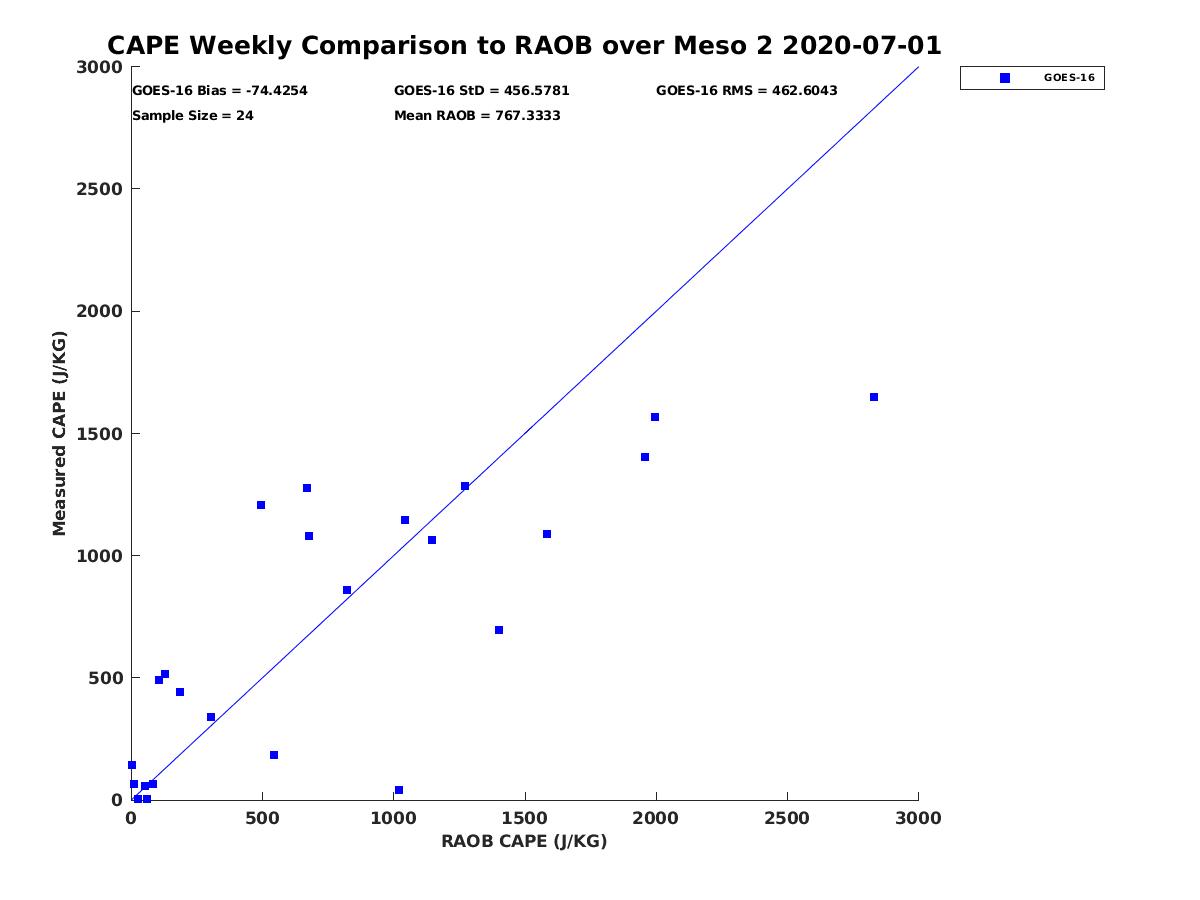 CAPE Weekly Comparison to RAOB over Meso 2 2020-07-01

GOES-16 Bias = -74.4254
GOES-16 StD = 456.5781
GOES-16 RMS = 462.6043
Sample Size = 24
Mean RAOB = 767.3333

GOES-16

Measured CAPE (J/KG)

3000
2500
2000
1500
1000
500
0

0
500
1000
1500
2000
2500
3000

RAOB CAPE (J/KG)